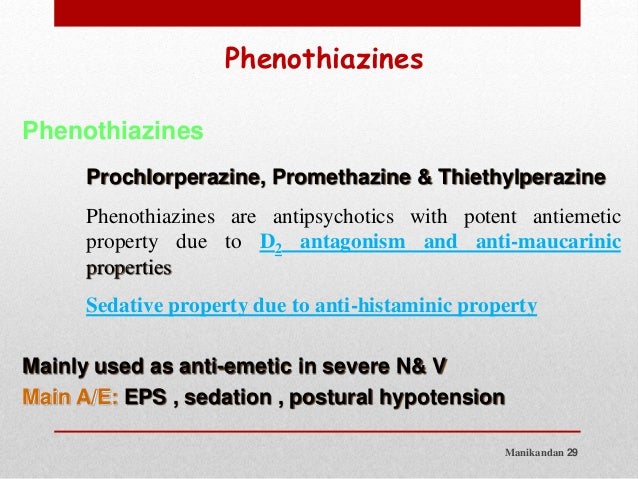 Phenothiazines

Phenothiazines

Prochlorperazine, Promethazine & Thiethylperazine

Phenothiazines are antipsychotics with potent antiemetic property due to $D_2$ antagonism and anti-maucarinic properties

Sedative property due to anti-histaminic property

Mainly used as anti-emetic in severe N& V

Main A/E: EPS , sedation , postural hypotension

Manikandan 29